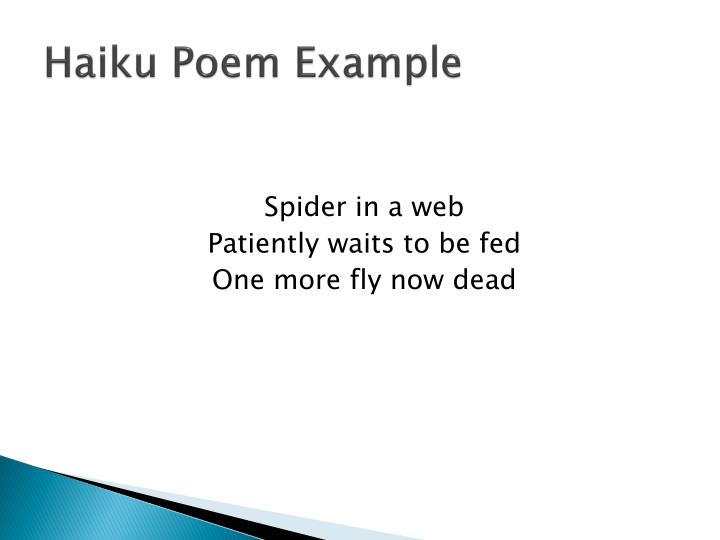 Haiku Poem Example

Spider in a web
Patiently waits to be fed
One more fly now dead